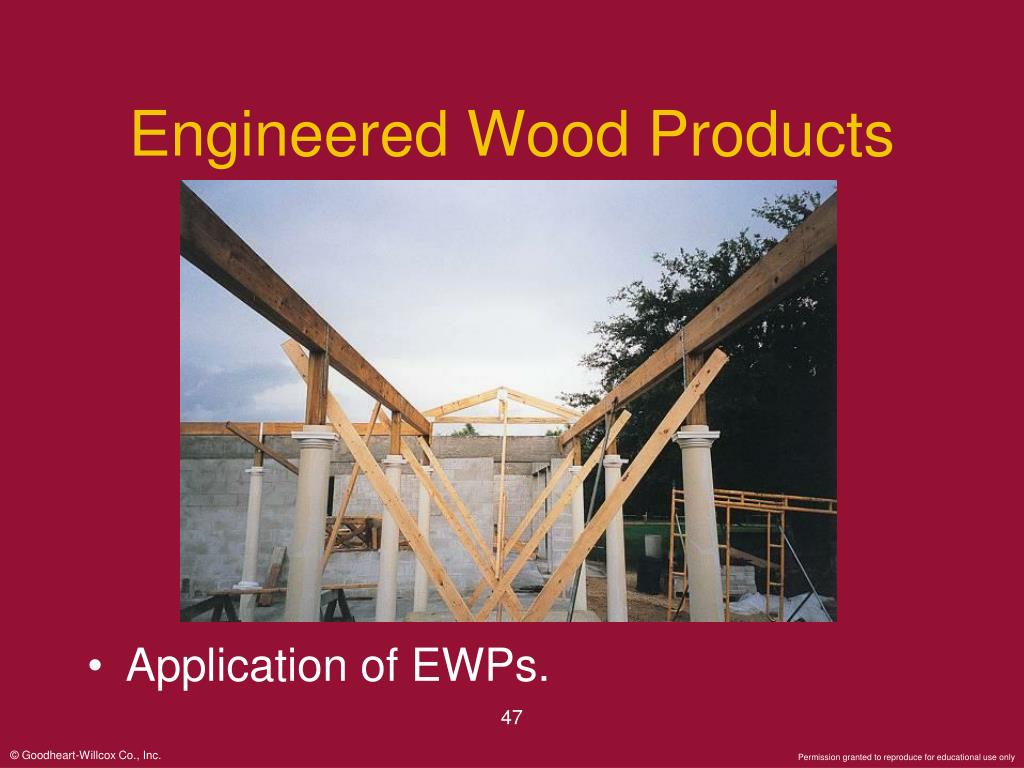 Engineered Wood Products

• Application of EWPs.

47

© Goodheart-Willcox Co., Inc.

Permission granted to reproduce for educational use only